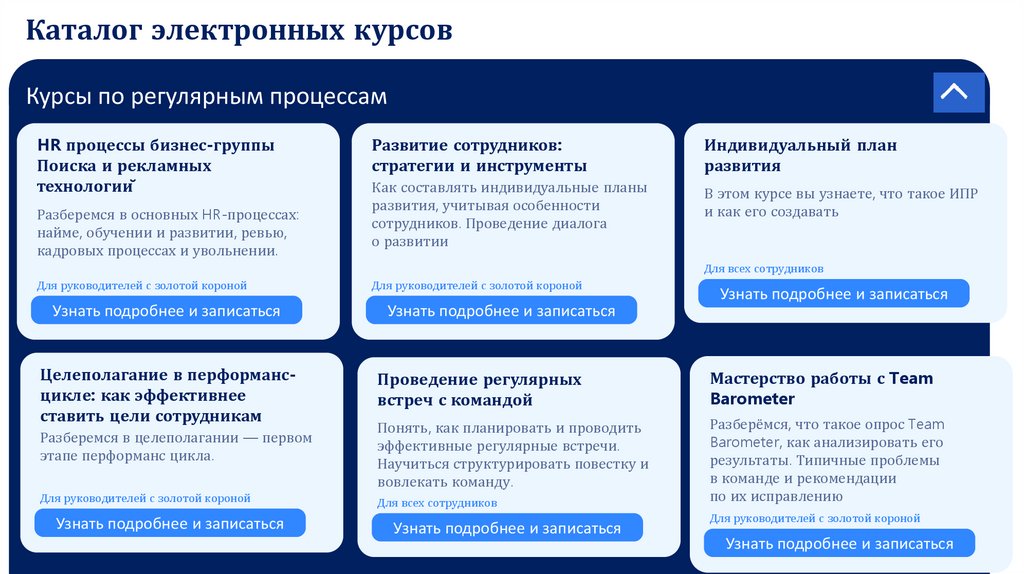 Каталог электронных курсов

Курсы по регулярным процессам

HR процессы бизнес-группы Поиска и рекламных технологий

Разберемся в основных HR-процессах: найме, обучении и развитии, ревью, кадровых процессах и увольнении.

Для руководителей с золотой короной

Узнать подробнее и записаться

Развитие сотрудников: стратегии и инструменты

Как составлять индивидуальные планы развития, учитывая особенности сотрудников. Проведение диалога о развитии

Для руководителей с золотой короной

Узнать подробнее и записаться

Индивидуальный план развития

В этом курсе вы узнаете, что такое ИПР и как его создавать

Для всех сотрудников

Узнать подробнее и записаться

Целеполагание в перформанс-цикле: как эффективнее ставить цели сотрудникам

Разберемся в целеполагании — первом этапе перформанс цикла.

Для руководителей с золотой короной

Узнать подробнее и записаться

Проведение регулярных встреч с командой

Понять, как планировать и проводить эффективные регулярные встречи. Научиться структурировать повестку и вовлекать команду.

Для всех сотрудников

Узнать подробнее и записаться

Мастерство работы с Team Barometer

Разберёмся, что такое опрос Team Barometer, как анализировать его результаты. Типичные проблемы в команде и рекомендации по их исправлению

Для руководителей с золотой короной

Узнать подробнее и записаться